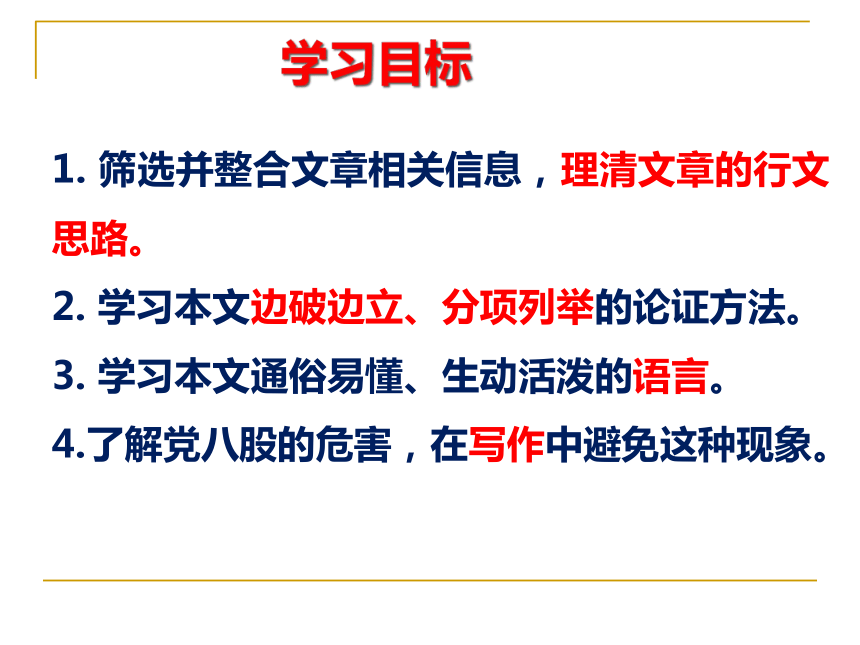 学习目标

1. 筛选并整合文章相关信息，理清文章的行文思路。

2. 学习本文边破边立、分项列举的论证方法。

3. 学习本文通俗易懂、生动活泼的语言。

4.了解党八股的危害，在写作中避免这种现象。